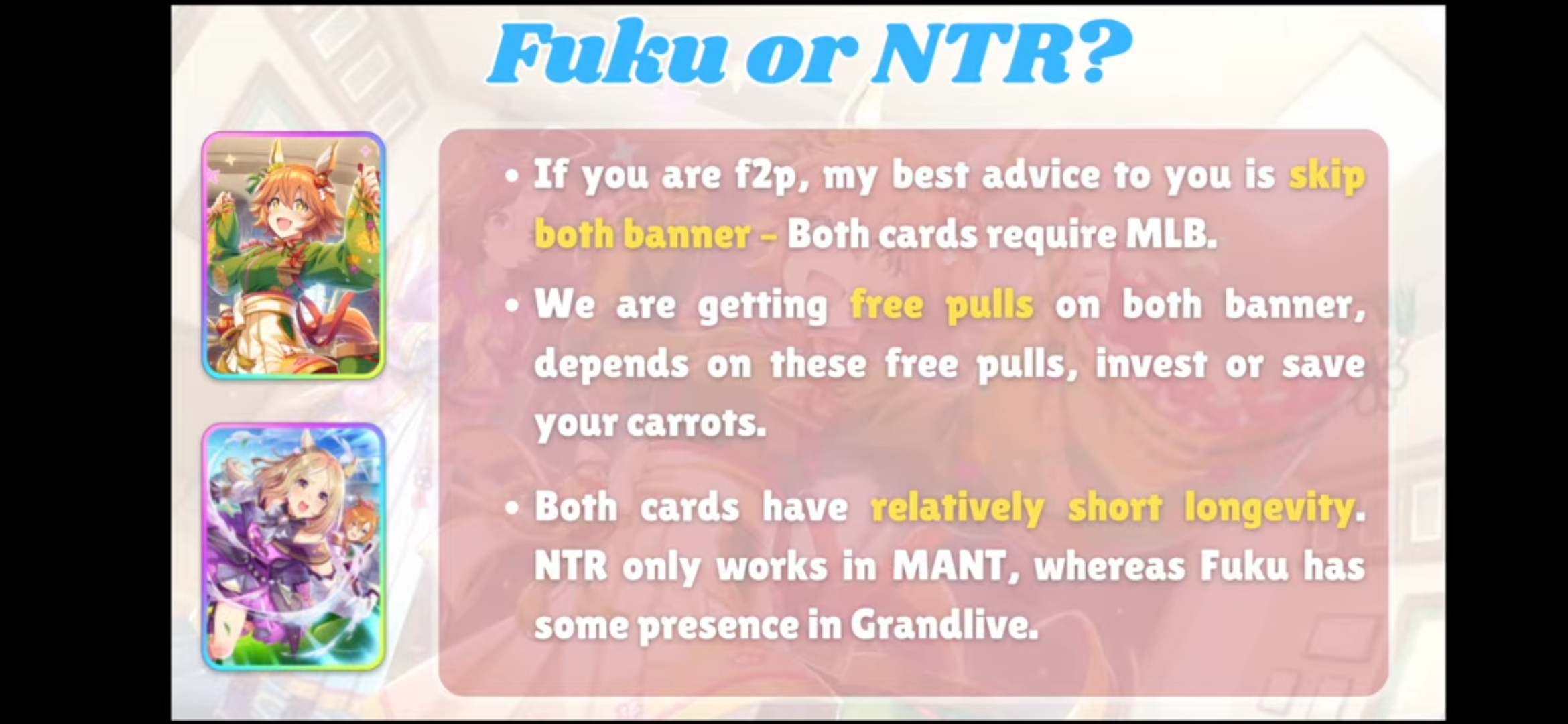 Fuku or NTR?

• If you are f2p, my best advice to you is skip both banner – Both cards require MLB.

• We are getting free pulls on both banner, depends on these free pulls, invest or save your carrots.

• Both cards have relatively short longevity. NTR only works in MANT, whereas Fuku has some presence in Grandlive.